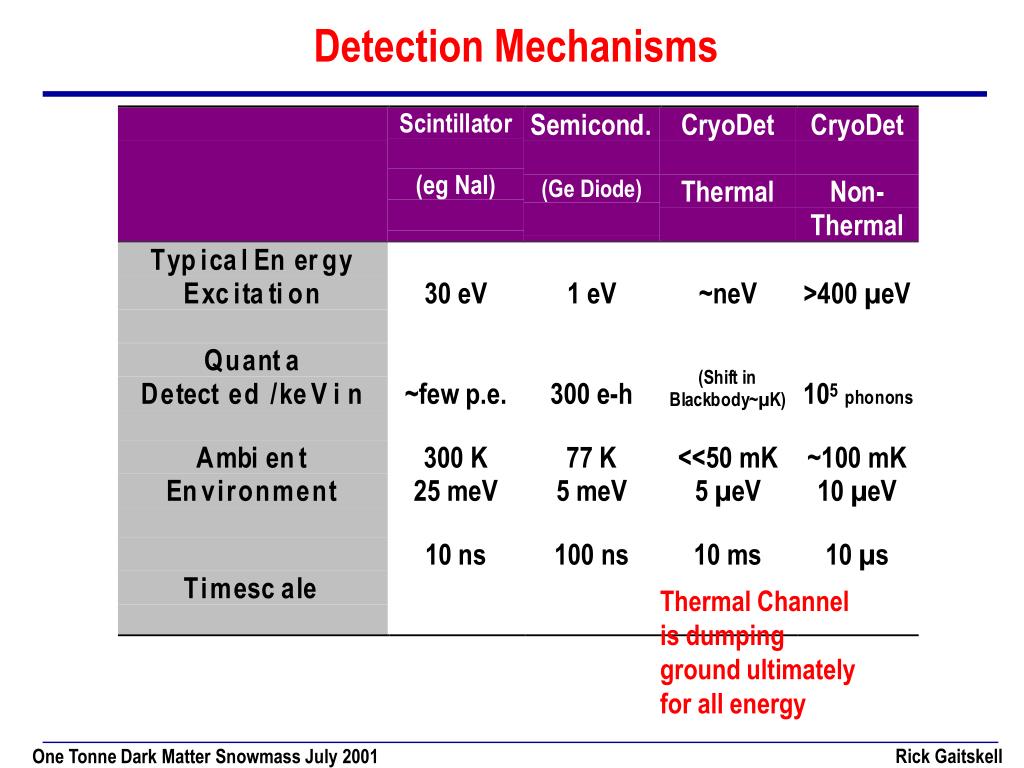 Detection Mechanisms

| | Scintillator (eg NaI) | Semicond. (Ge Diode) | CryoDet Thermal | CryoDet Non-Thermal |
|---|---|---|---|---|
| Typical Energy Excitation | 30 eV | 1 eV | ~neV | >400 μeV |
| Quanta Detected /keV in | ~few p.e. | 300 e-h | (Shift in Blackbody~μK) | $10^5$ phonons |
| Ambient Environment | 300 K 25 meV | 77 K 5 meV | <<50 mK 5 μeV | ~100 mK 10 μeV |
| Timescale | 10 ns | 100 ns | 10 ms | 10 μs |

Thermal Channel is dumping ground ultimately for all energy

One Tonne Dark Matter Snowmass July 2001

Rick Gaitskell